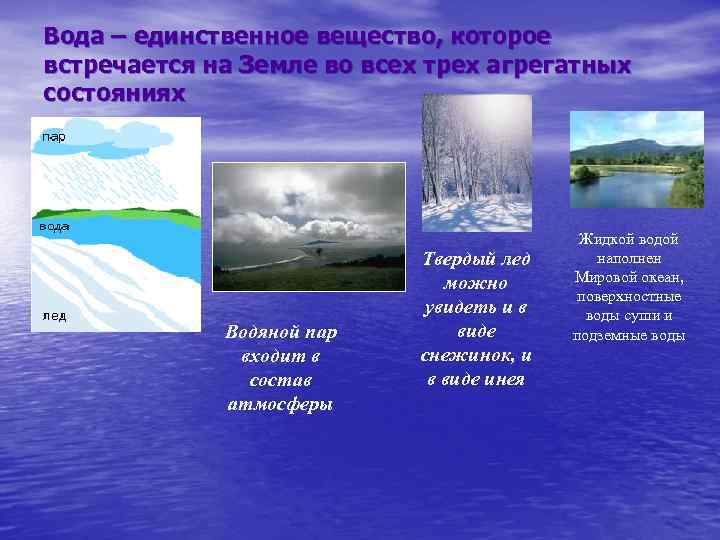 Вода – единственное вещество, которое встречается на Земле во всех трех агрегатных состояниях

пар

вода

лед

Водяной пар входит в состав атмосферы

Твердый лед можно увидеть и в виде снежинок, и в виде инея

Жидкой водой наполнен Мировой океан, поверхностные воды суши и подземные воды